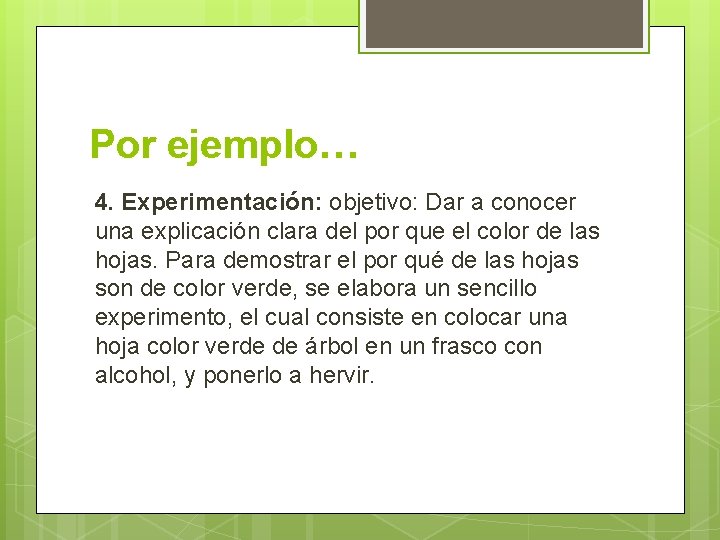 Por ejemplo…

4. Experimentación: objetivo: Dar a conocer una explicación clara del por que el color de las hojas. Para demostrar el por qué de las hojas son de color verde, se elabora un sencillo experimento, el cual consiste en colocar una hoja color verde de árbol en un frasco con alcohol, y ponerlo a hervir.